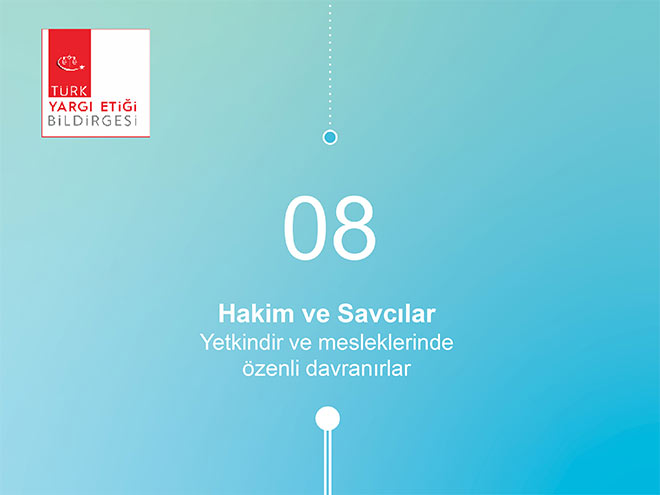 TÜRK
YARGI ETİĞİ
BİLDİRGESİ

08

Hakim ve Savcılar
Yetkindir ve mesleklerinde özenli davranırlar